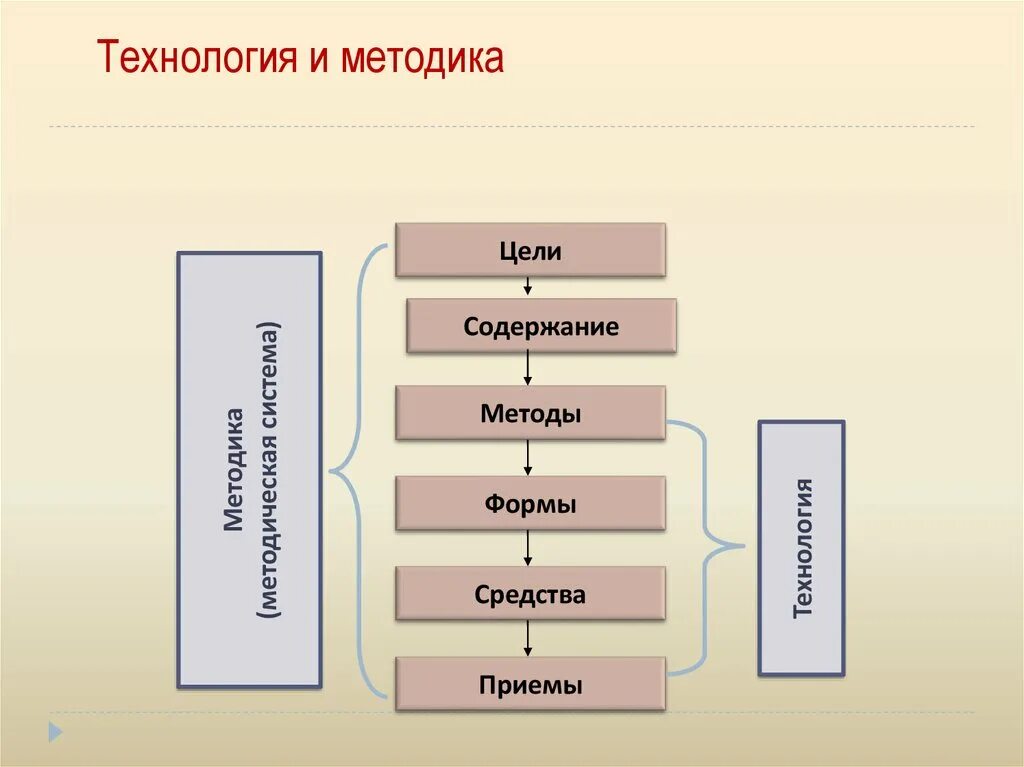 Технология и методика

Методика (методическая система)

Цели

Содержание

Методы

Формы

Средства

Приемы

Технология